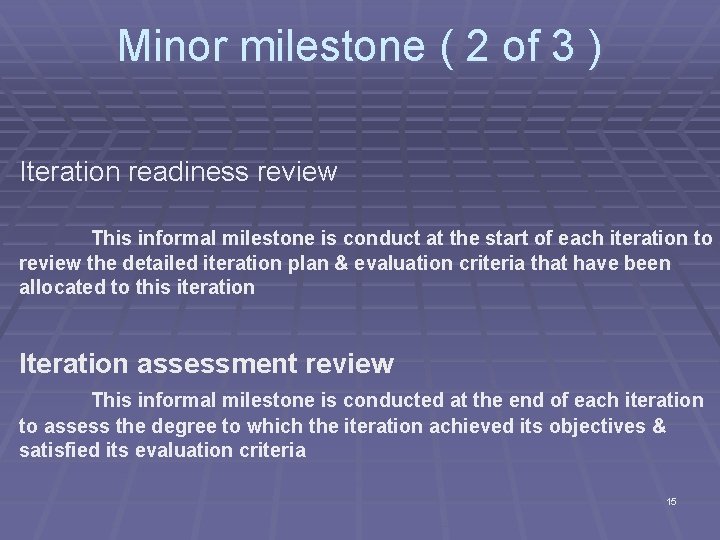 Minor milestone ( 2 of 3 )

Iteration readiness review

This informal milestone is conduct at the start of each iteration to review the detailed iteration plan & evaluation criteria that have been allocated to this iteration

Iteration assessment review

This informal milestone is conducted at the end of each iteration to assess the degree to which the iteration achieved its objectives & satisfied its evaluation criteria

15